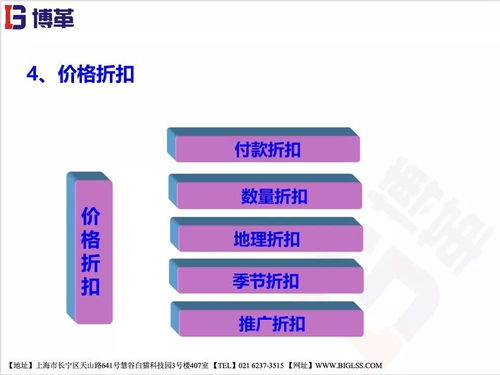 博革

4、价格折扣

价格折扣

付款折扣

数量折扣

地理折扣

季节折扣

推广折扣

【地址】上海市长宁区天山路641号慧谷白猫科技园3号楼407室 【TEL】021 6237-3515 【网址】WWW.BIGLSS.COM